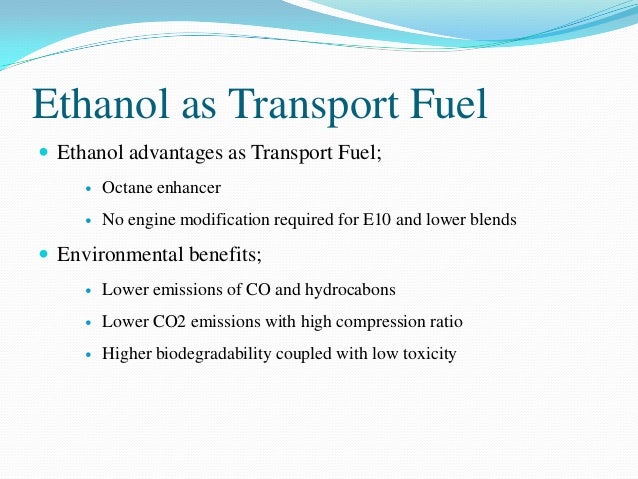 Ethanol as Transport Fuel

- Ethanol advantages as Transport Fuel;
  - Octane enhancer
  - No engine modification required for E10 and lower blends
- Environmental benefits;
  - Lower emissions of CO and hydrocabons
  - Lower CO2 emissions with high compression ratio
  - Higher biodegradability coupled with low toxicity